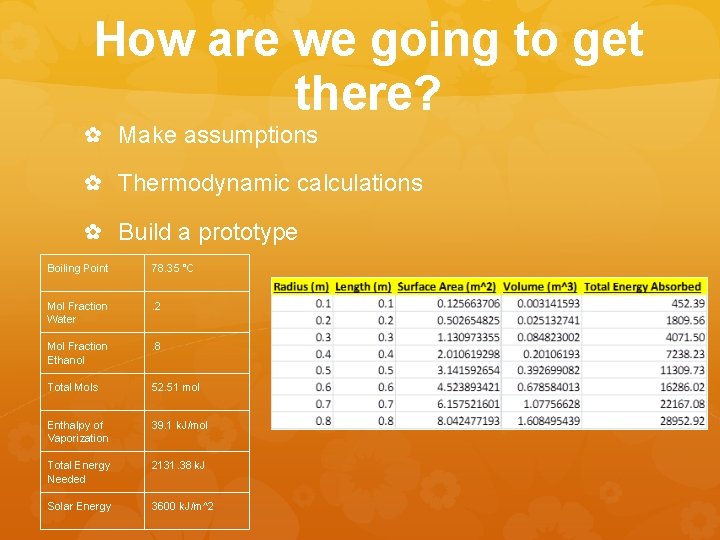 How are we going to get there?

✿ Make assumptions

✿ Thermodynamic calculations

✿ Build a prototype

| Boiling Point | 78.35 °C |
|---|---|
| Mol Fraction Water | .2 |
| Mol Fraction Ethanol | .8 |
| Total Mols | 52.51 mol |
| Enthalpy of Vaporization | 39.1 kJ/mol |
| Total Energy Needed | 2131.38 kJ |
| Solar Energy | 3600 kJ/m^2 |

| Radius (m) | Length (m) | Surface Area (m^2) | Volume (m^3) | Total Energy Absorbed |
|---|---|---|---|---|
| 0.1 | 0.1 | 0.125663706 | 0.003141593 | 452.39 |
| 0.2 | 0.2 | 0.502654825 | 0.025132741 | 1809.56 |
| 0.3 | 0.3 | 1.130973355 | 0.084823002 | 4071.50 |
| 0.4 | 0.4 | 2.010619298 | 0.20106193 | 7238.23 |
| 0.5 | 0.5 | 3.141592654 | 0.392699082 | 11309.73 |
| 0.6 | 0.6 | 4.523893421 | 0.678584013 | 16286.02 |
| 0.7 | 0.7 | 6.157521601 | 1.07756628 | 22167.08 |
| 0.8 | 0.8 | 8.042477193 | 1.608495439 | 28952.92 |